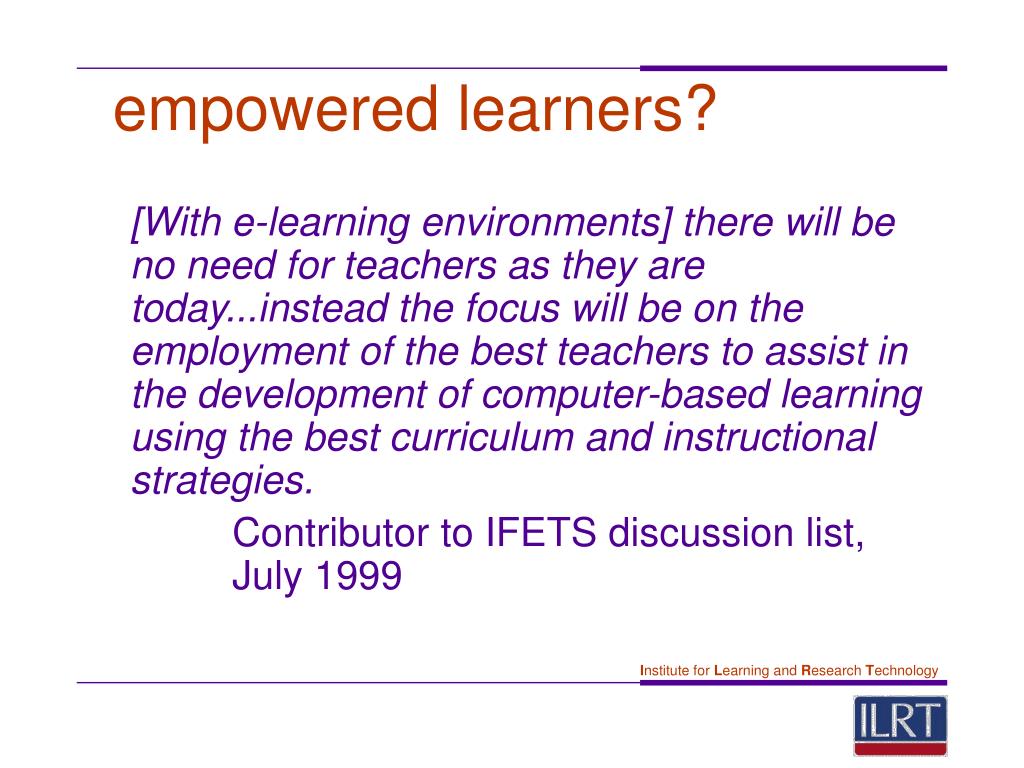 empowered learners?

[With e-learning environments] there will be no need for teachers as they are today...instead the focus will be on the employment of the best teachers to assist in the development of computer-based learning using the best curriculum and instructional strategies.

Contributor to IFETS discussion list, July 1999

Institute for Learning and Research Technology

ILRT